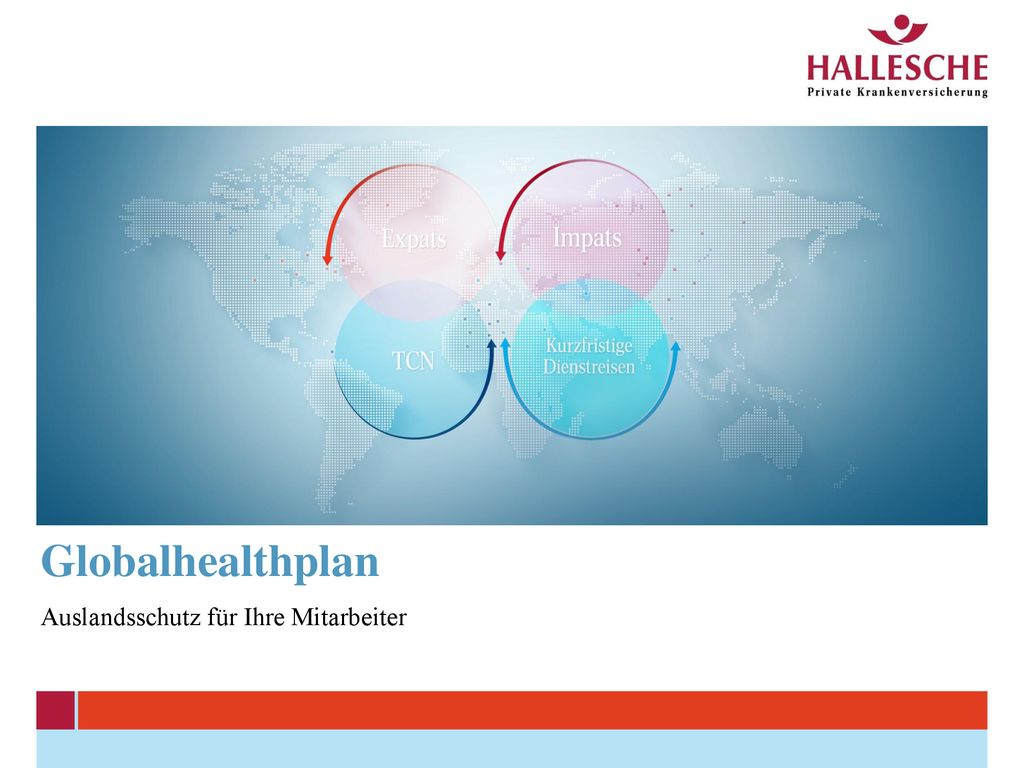 HALLESCHE
Private Krankenversicherung

Expats
Impats
TCN
Kurzfristige Dienstreisen

Globalhealthplan

Auslandsschutz für Ihre Mitarbeiter